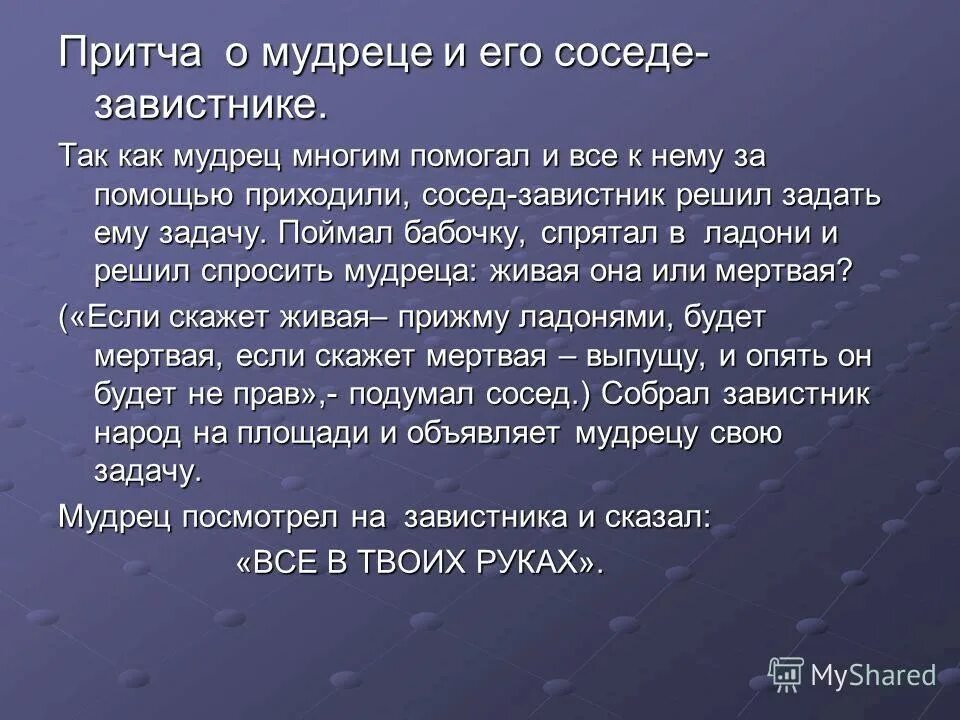 Притча о мудреце и его соседе-завистнике.

Так как мудрец многим помогал и все к нему за помощью приходили, сосед-завистник решил задать ему задачу. Поймал бабочку, спрятал в ладони и решил спросить мудреца: живая она или мертвая?

(«Если скажет живая– прижму ладонями, будет мертвая, если скажет мертвая – выпущу, и опять он будет не прав»,- подумал сосед.) Собрал завистник народ на площади и объявляет мудрецу свою задачу.

Мудрец посмотрел на завистника и сказал:

«ВСЕ В ТВОИХ РУКАХ».

MyShared